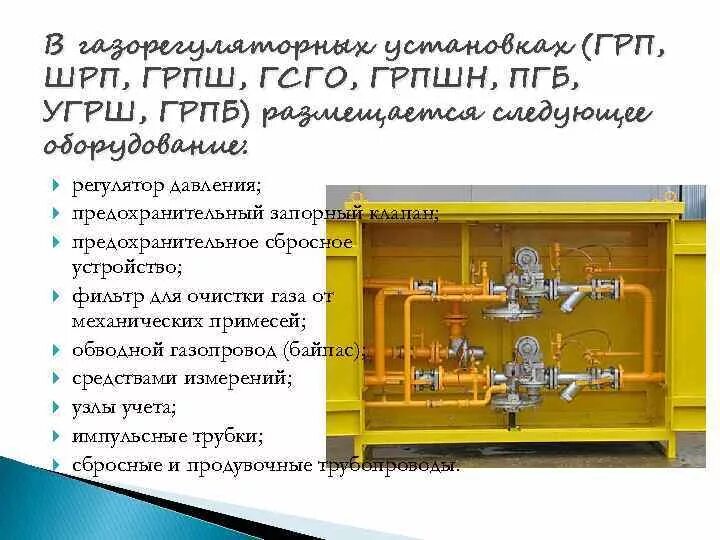 В газорегуляторных установках (ГРП, ШРП, ГРПШ, ГСГО, ГРПШН, ПГБ, УГРШ, ГРПБ) размещается следующее оборудование:

регулятор давления;
предохранительный запорный клапан;
предохранительное сбросное устройство;
фильтр для очистки газа от механических примесей;
обводной газопровод (байпас);
средствами измерений;
узлы учета;
импульсные трубки;
сбросные и продувочные трубопроводы.